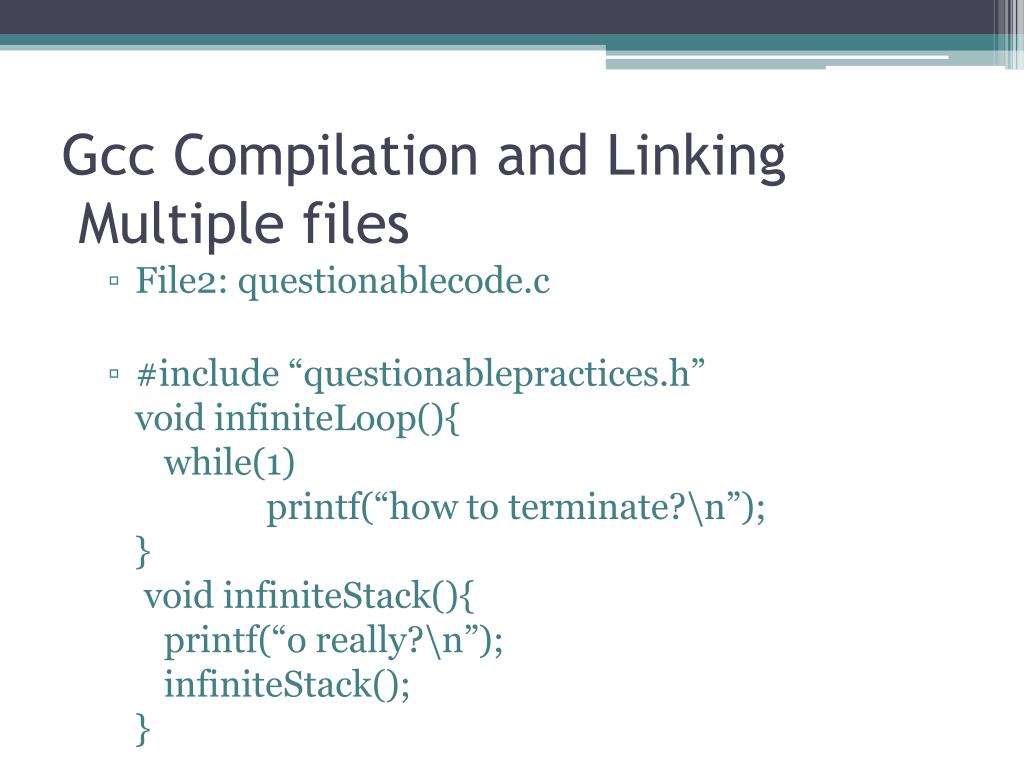 Gcc Compilation and Linking
Multiple files

▫ File2: questionablecode.c

▫ #include “questionablepractices.h”
void infiniteLoop(){
while(1)
printf(“how to terminate?\n”);
}
void infiniteStack(){
printf(“o really?\n”);
infiniteStack();
}